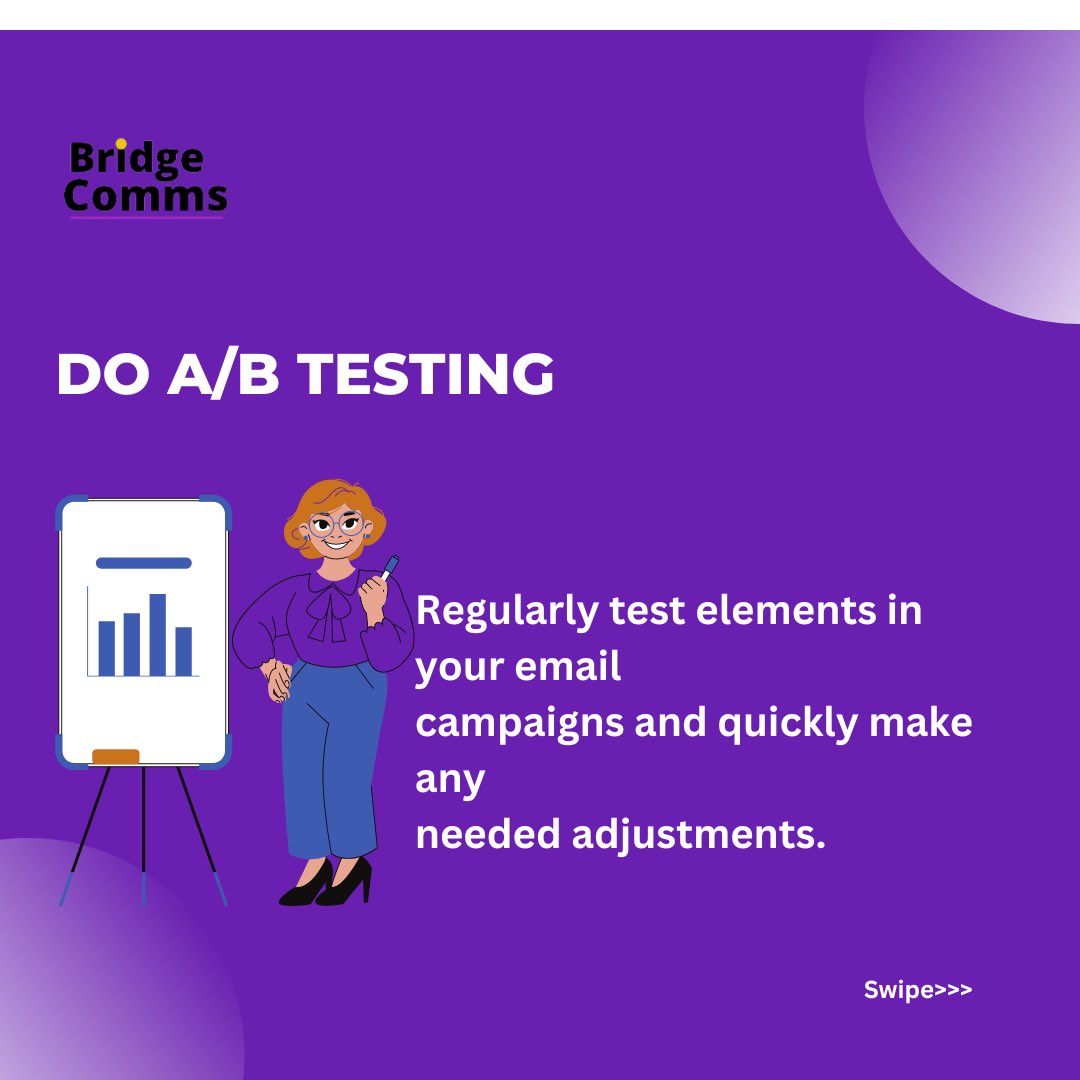 Bridge
Comms

DO A/B TESTING

Regularly test elements in your email campaigns and quickly make any needed adjustments.

Swipe>>>